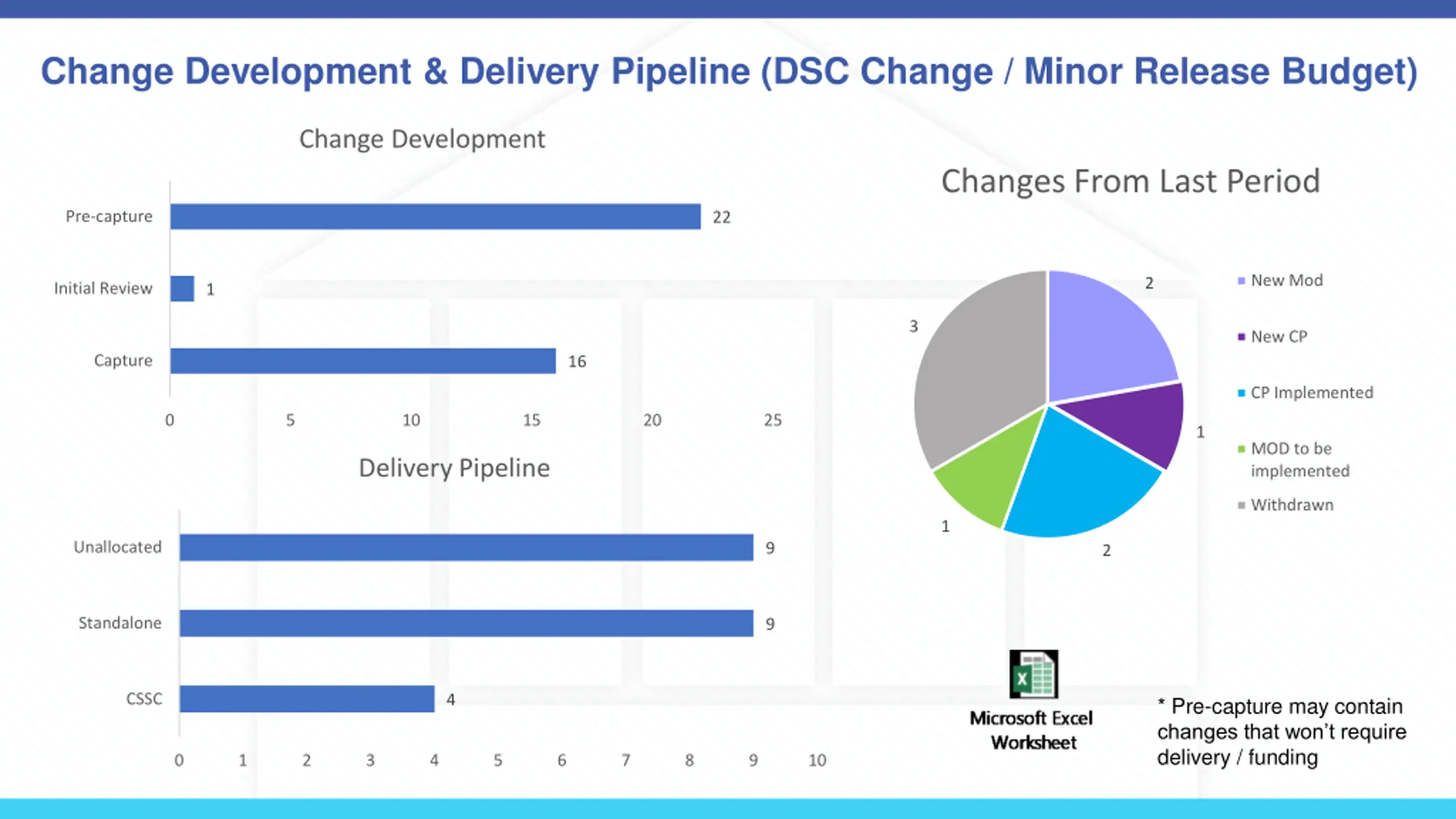 Change Development & Delivery Pipeline (DSC Change / Minor Release Budget)

Change Development

Pre-capture 22
Initial Review 1
Capture 16

0 5 10 15 20 25

Delivery Pipeline

Unallocated 9
Standalone 9
CSSC 4

0 1 2 3 4 5 6 7 8 9 10

Changes From Last Period

2
1
2
1
3

New Mod
New CP
CP Implemented
MOD to be implemented
Withdrawn

Microsoft Excel Worksheet

* Pre-capture may contain changes that won't require delivery / funding